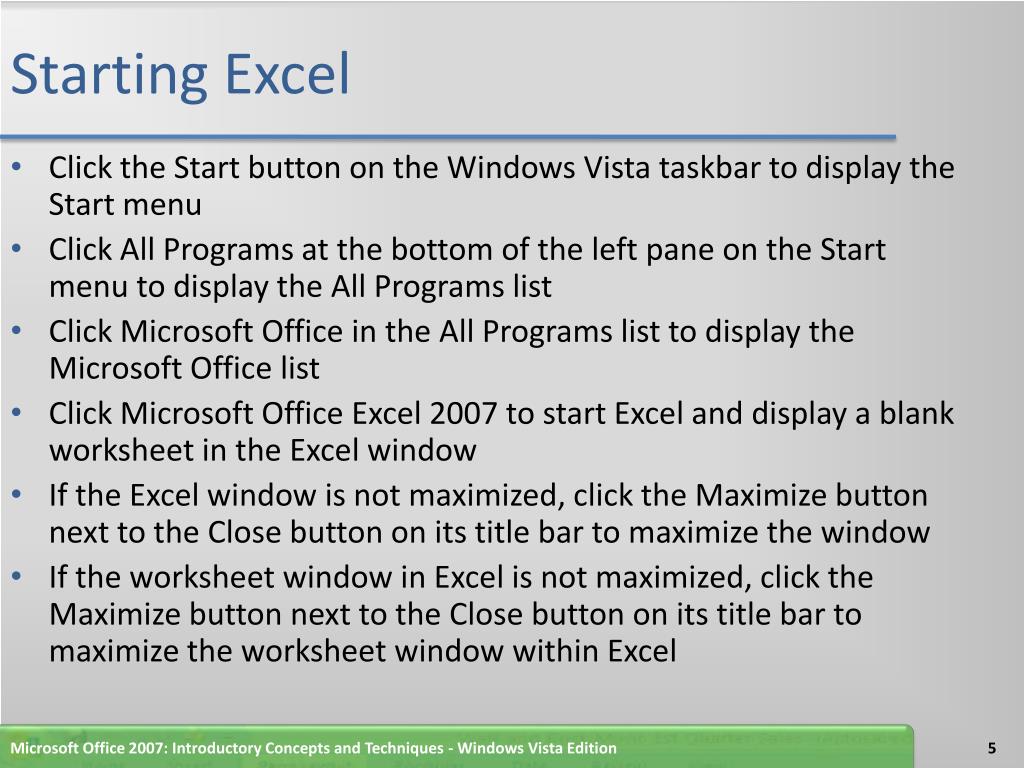 Starting Excel

• Click the Start button on the Windows Vista taskbar to display the Start menu
• Click All Programs at the bottom of the left pane on the Start menu to display the All Programs list
• Click Microsoft Office in the All Programs list to display the Microsoft Office list
• Click Microsoft Office Excel 2007 to start Excel and display a blank worksheet in the Excel window
• If the Excel window is not maximized, click the Maximize button next to the Close button on its title bar to maximize the window
• If the worksheet window in Excel is not maximized, click the Maximize button next to the Close button on its title bar to maximize the worksheet window within Excel

Microsoft Office 2007: Introductory Concepts and Techniques - Windows Vista Edition
5